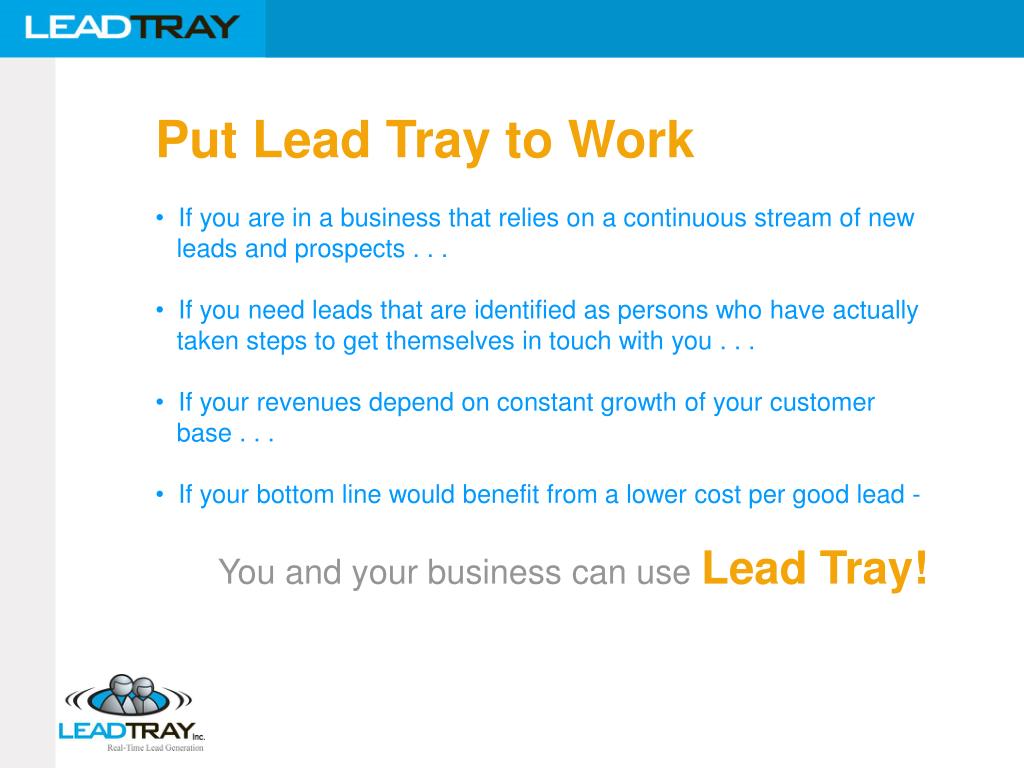 LEADTRAY

Put Lead Tray to Work

• If you are in a business that relies on a continuous stream of new leads and prospects . . .

• If you need leads that are identified as persons who have actually taken steps to get themselves in touch with you . . .

• If your revenues depend on constant growth of your customer base . . .

• If your bottom line would benefit from a lower cost per good lead -

You and your business can use Lead Tray!

LEADTRAY Inc.
Real-Time Lead Generation